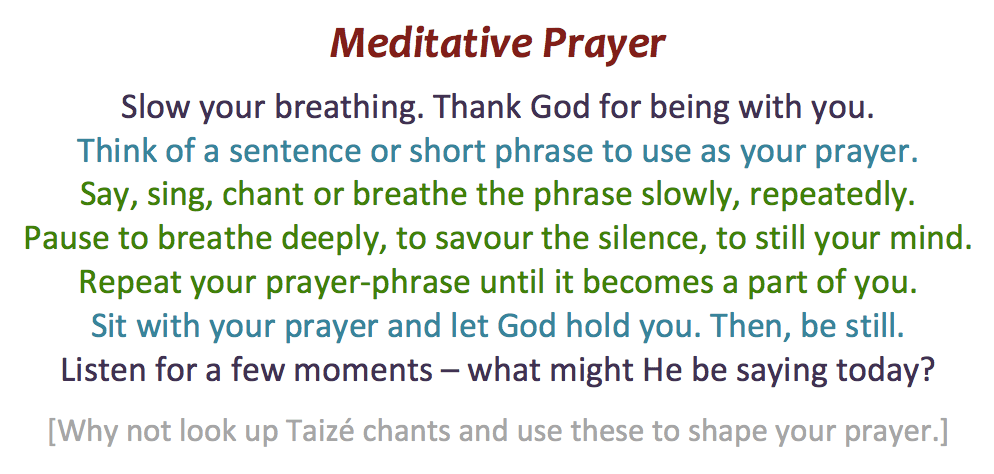 Meditative Prayer

Slow your breathing. Thank God for being with you.
Think of a sentence or short phrase to use as your prayer.
Say, sing, chant or breathe the phrase slowly, repeatedly.
Pause to breathe deeply, to savour the silence, to still your mind.
Repeat your prayer-phrase until it becomes a part of you.
Sit with your prayer and let God hold you. Then, be still.
Listen for a few moments – what might He be saying today?

[Why not look up Taizé chants and use these to shape your prayer.]